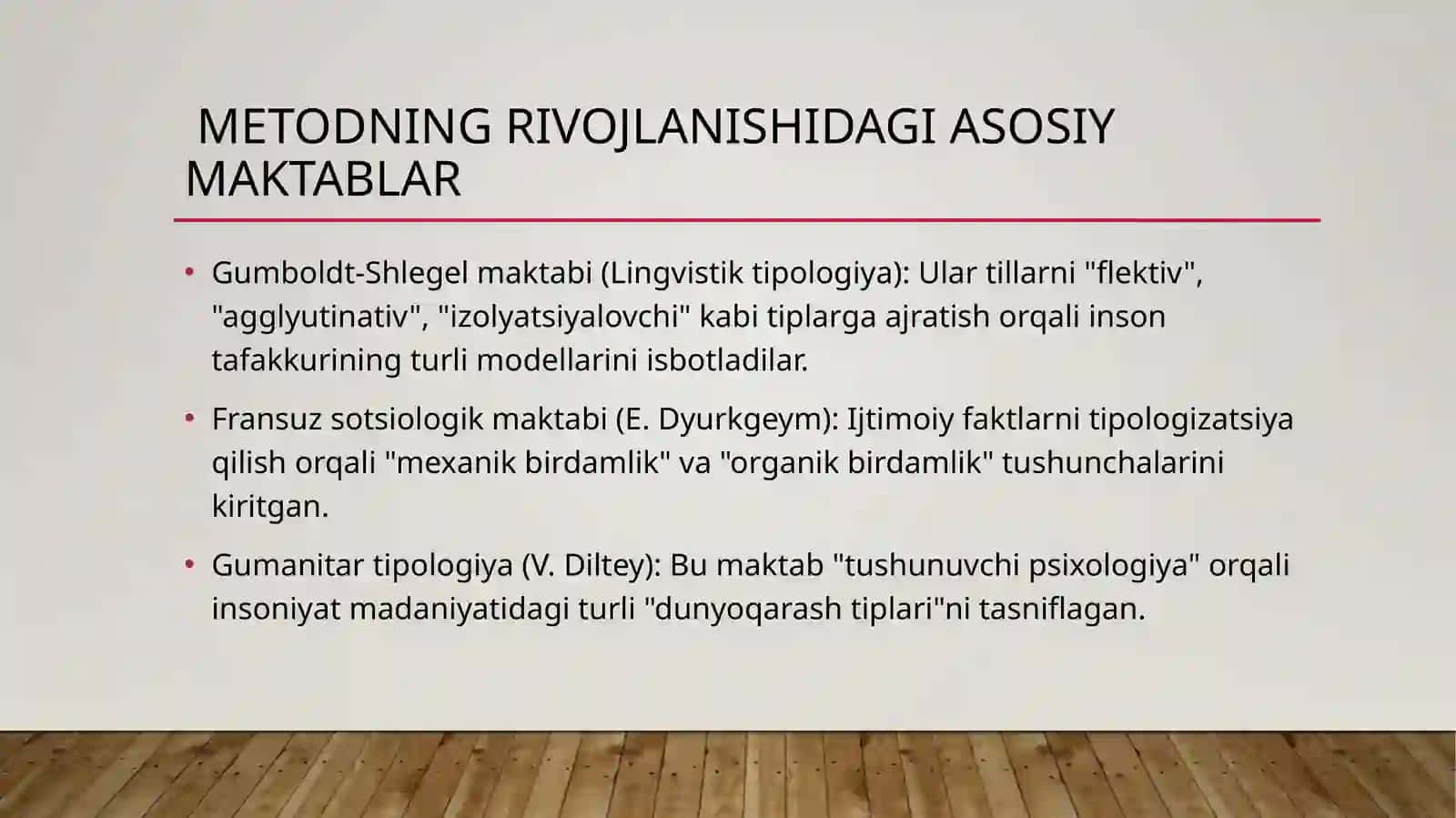 METODNING RIVOJLANISHIDAGI ASOSIY MAKTABLAR

• Gumboldt-Shlegel maktabi (Lingvistik tipologiya): Ular tillarni "flektiv", "agglyutinativ", "izolyatsiyalovchi" kabi tiplarga ajratish orqali inson tafakkurining turli modellarini isbotladilar.

• Fransuz sotsiologik maktabi (E. Dyurkgeym): Ijtimoiy faktlarni tipologizatsiya qilish orqali "mexanik birdamlik" va "organik birdamlik" tushunchalarini kiritgan.

• Gumanitar tipologiya (V. Diltey): Bu maktab "tushunuvchi psixologiya" orqali insoniyat madaniyatidagi turli "dunyoqarash tiplari"ni tasniflagan.